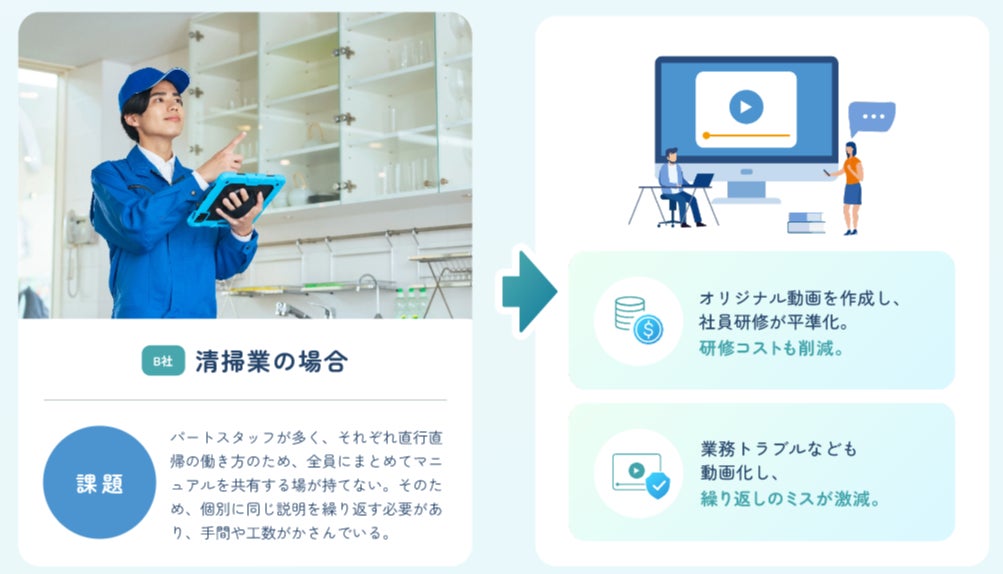 B社 清掃業の場合

課題

パートスタッフが多く、それぞれ直行直帰の働き方のため、全員にまとめてマニュアルを共有する場が持てない。そのため、個別に同じ説明を繰り返す必要があり、手間や工数がかさんでいる。

オリジナル動画を作成し、社員研修が平準化。研修コストも削減。

業務トラブルなども動画化し、繰り返しのミスが激減。